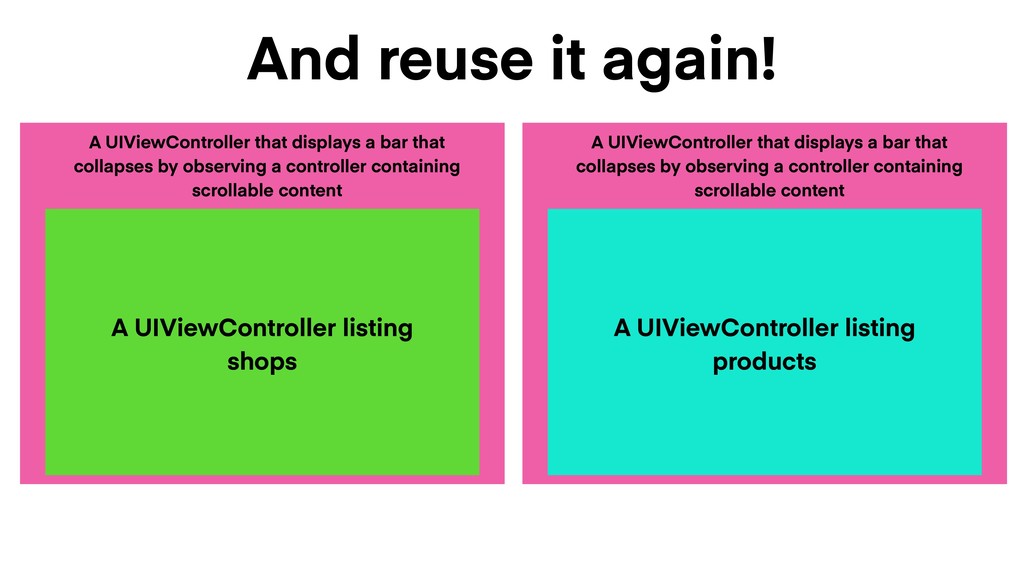 And reuse it again!

A UIViewController that displays a bar that collapses by observing a controller containing scrollable content

A UIViewController listing shops

A UIViewController that displays a bar that collapses by observing a controller containing scrollable content

A UIViewController listing products